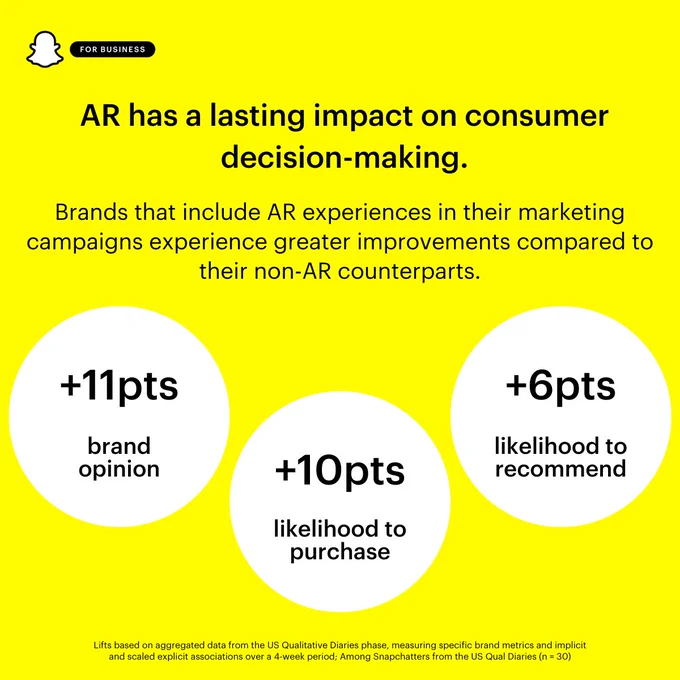 FOR BUSINESS

AR has a lasting impact on consumer decision-making.

Brands that include AR experiences in their marketing campaigns experience greater improvements compared to their non-AR counterparts.

+11pts
brand opinion

+10pts
likelihood to purchase

+6pts
likelihood to recommend

Lifts based on aggregated data from the US Qualitative Diaries phase, measuring specific brand metrics and implicit and scaled explicit associations over a 4-week period; Among Snapchatters from the US Qual Diaries (n = 30)